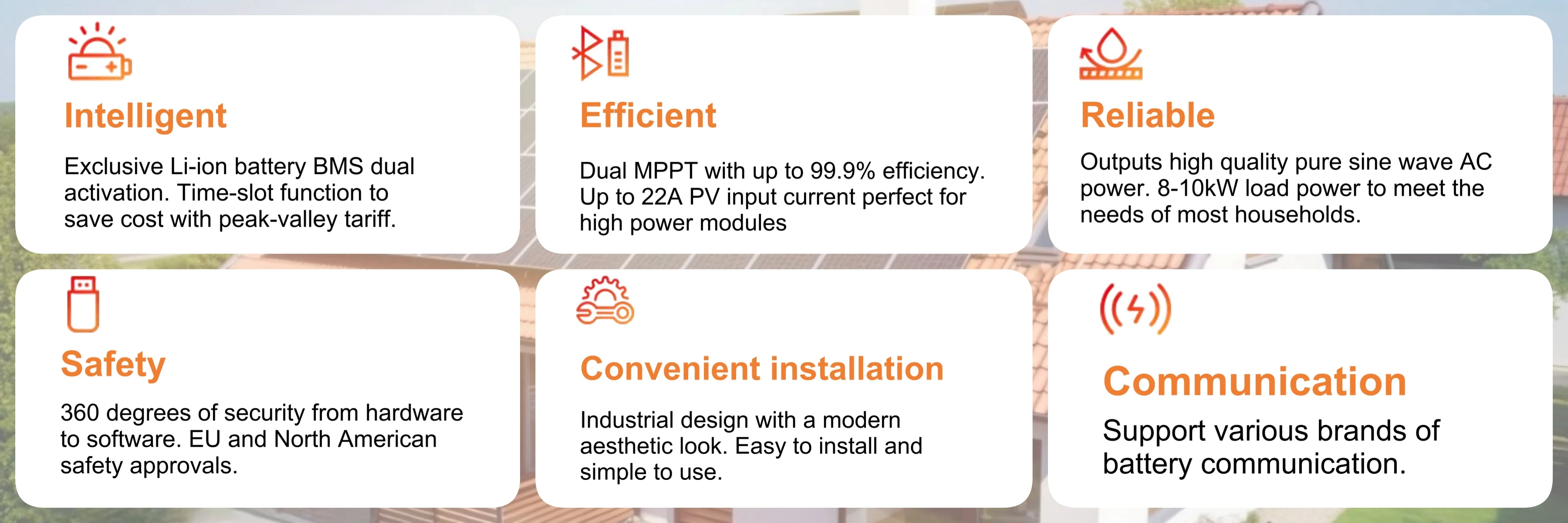 Intelligent

Exclusive Li-ion battery BMS dual activation. Time-slot function to save cost with peak-valley tariff.

Efficient

Dual MPPT with up to 99.9% efficiency. Up to 22A PV input current perfect for high power modules

Reliable

Outputs high quality pure sine wave AC power. 8-10kW load power to meet the needs of most households.

Safety

360 degrees of security from hardware to software. EU and North American safety approvals.

Convenient installation

Industrial design with a modern aesthetic look. Easy to install and simple to use.

Communication

Support various brands of battery communication.